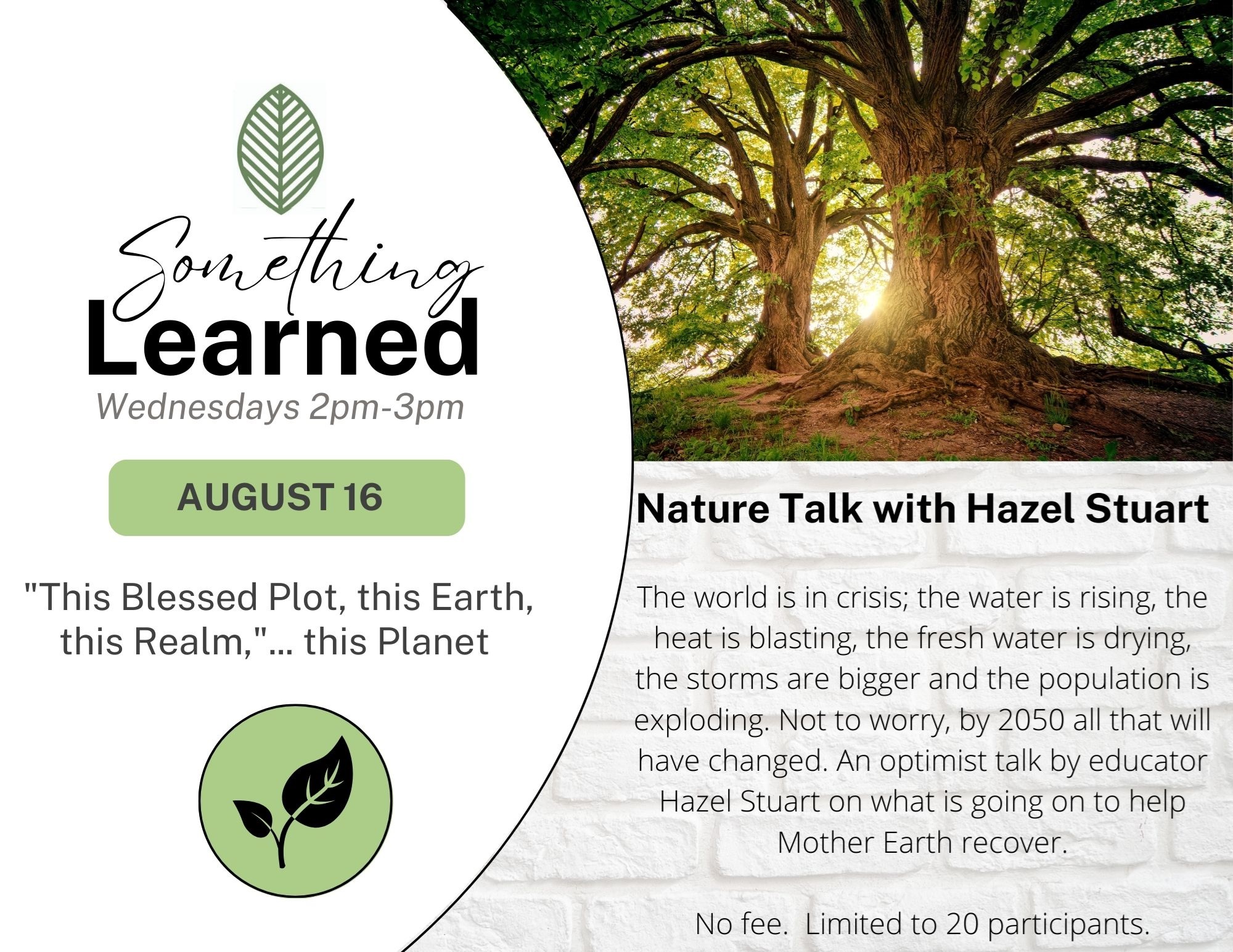 Something Learned
Wednesdays 2pm-3pm

AUGUST 16

"This Blessed Plot, this Earth, this Realm,"... this Planet

Nature Talk with Hazel Stuart

The world is in crisis; the water is rising, the heat is blasting, the fresh water is drying, the storms are bigger and the population is exploding. Not to worry, by 2050 all that will have changed. An optimist talk by educator Hazel Stuart on what is going on to help Mother Earth recover.

No fee. Limited to 20 participants.